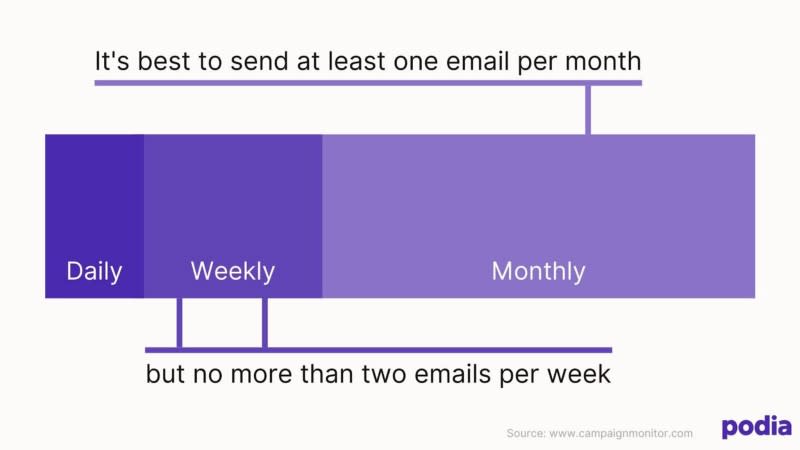 It's best to send at least one email per month

Daily Weekly Monthly

but no more than two emails per week

Source: www.campaignmonitor.com

podia